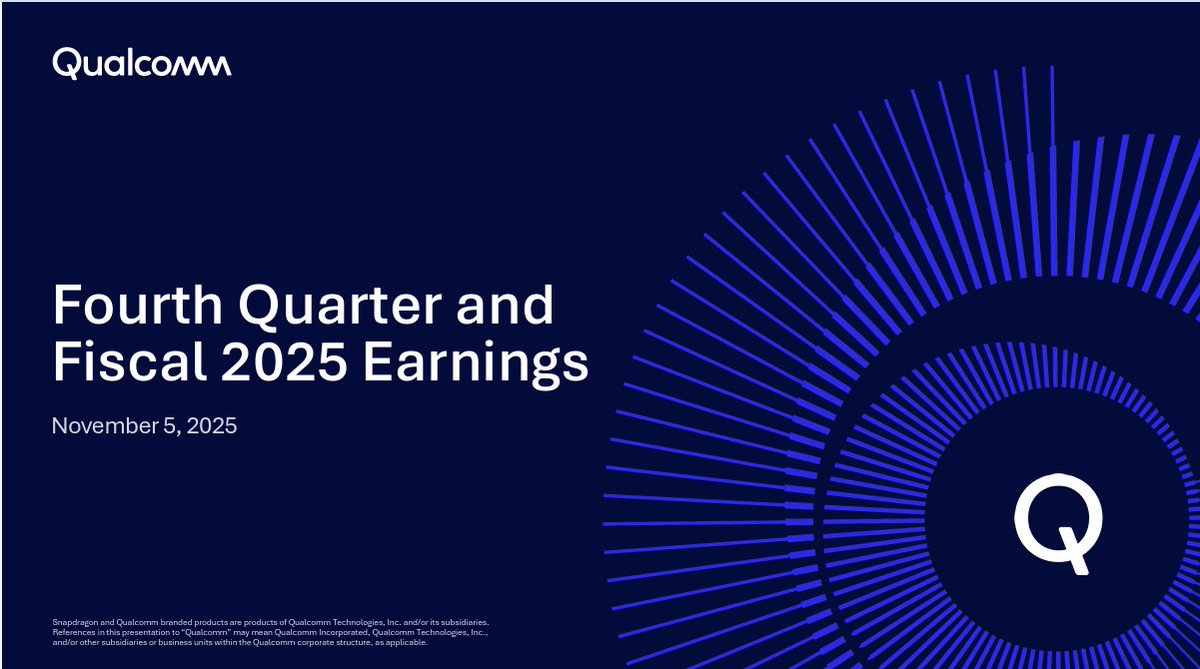 Qualcomm

Fourth Quarter and Fiscal 2025 Earnings

November 5, 2025

Q

Snapdragon and Qualcomm branded products are products of Qualcomm Technologies, Inc. and/or its subsidiaries. References in this presentation to "Qualcomm" may mean Qualcomm Incorporated, Qualcomm Technologies, Inc., and/or other subsidiaries or business units within the Qualcomm corporate structure, as applicable.